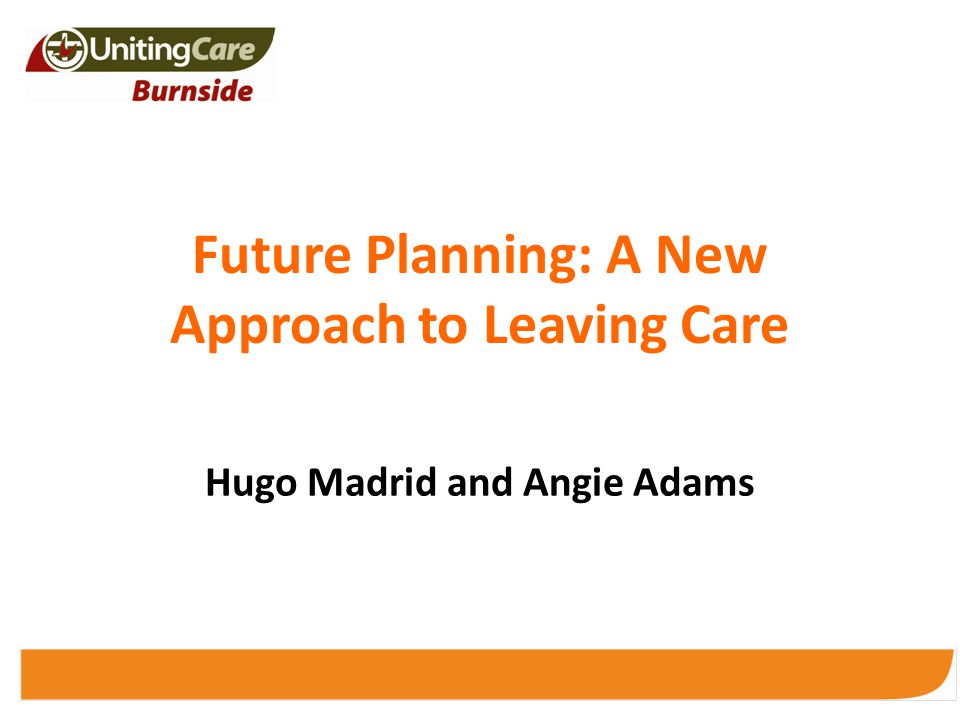 UnitingCare
Burnside

Future Planning: A New Approach to Leaving Care

Hugo Madrid and Angie Adams